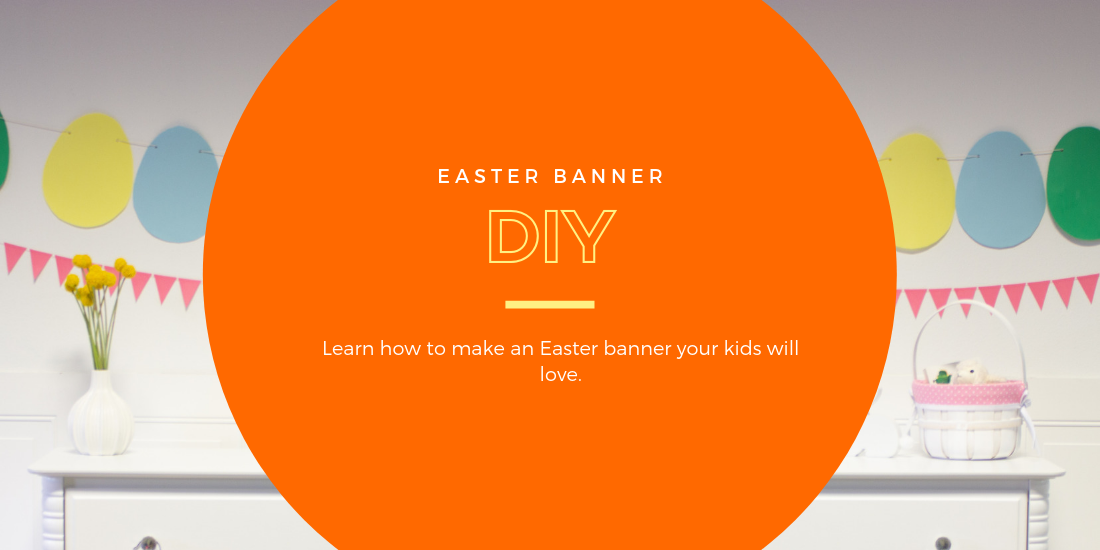 EASTER BANNER

DIY

Learn how to make an Easter banner your kids will love.